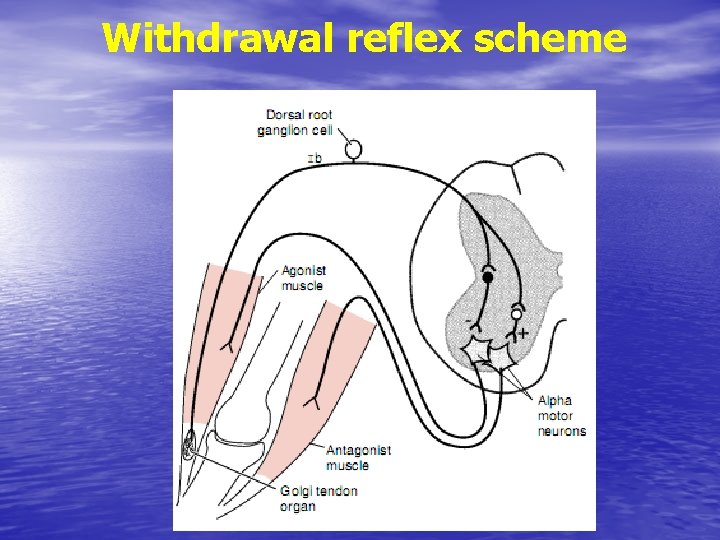 Withdrawal reflex scheme

Dorsal root ganglion cell

Ib

Agonist muscle

-

+

Alpha motor neurons

Antagonist muscle

Golgi tendon organ